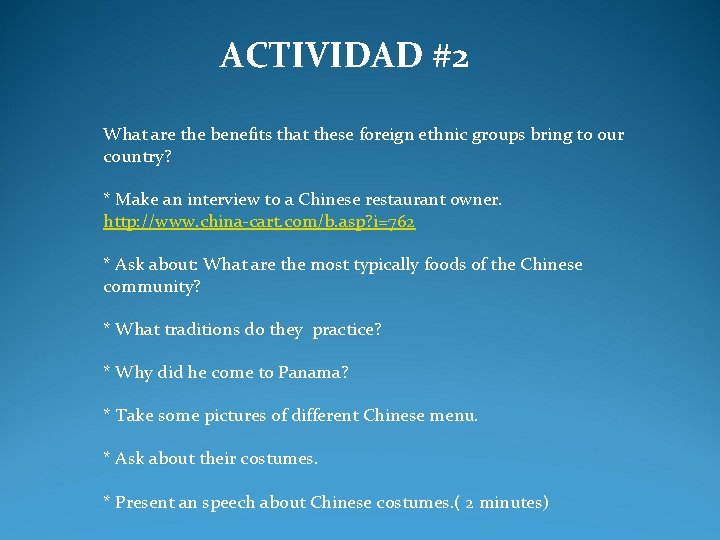 ACTIVIDAD #2

What are the benefits that these foreign ethnic groups bring to our country?

* Make an interview to a Chinese restaurant owner. http://www.china-cart.com/b.asp?i=762

* Ask about: What are the most typically foods of the Chinese community?

* What traditions do they practice?

* Why did he come to Panama?

* Take some pictures of different Chinese menu.

* Ask about their costumes.

* Present an speech about Chinese costumes.( 2 minutes)